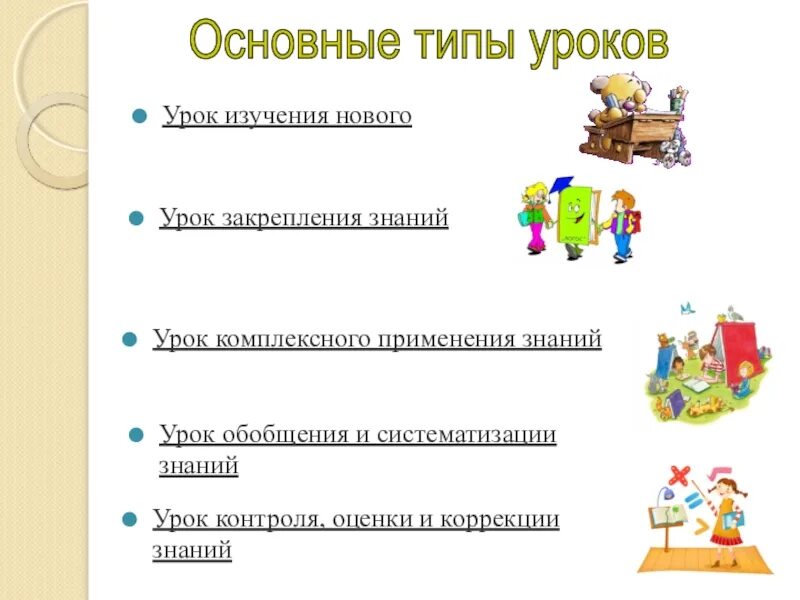 Основные типы уроков

Урок изучения нового

Урок закрепления знаний

Урок комплексного применения знаний

Урок обобщения и систематизации знаний

Урок контроля, оценки и коррекции знаний